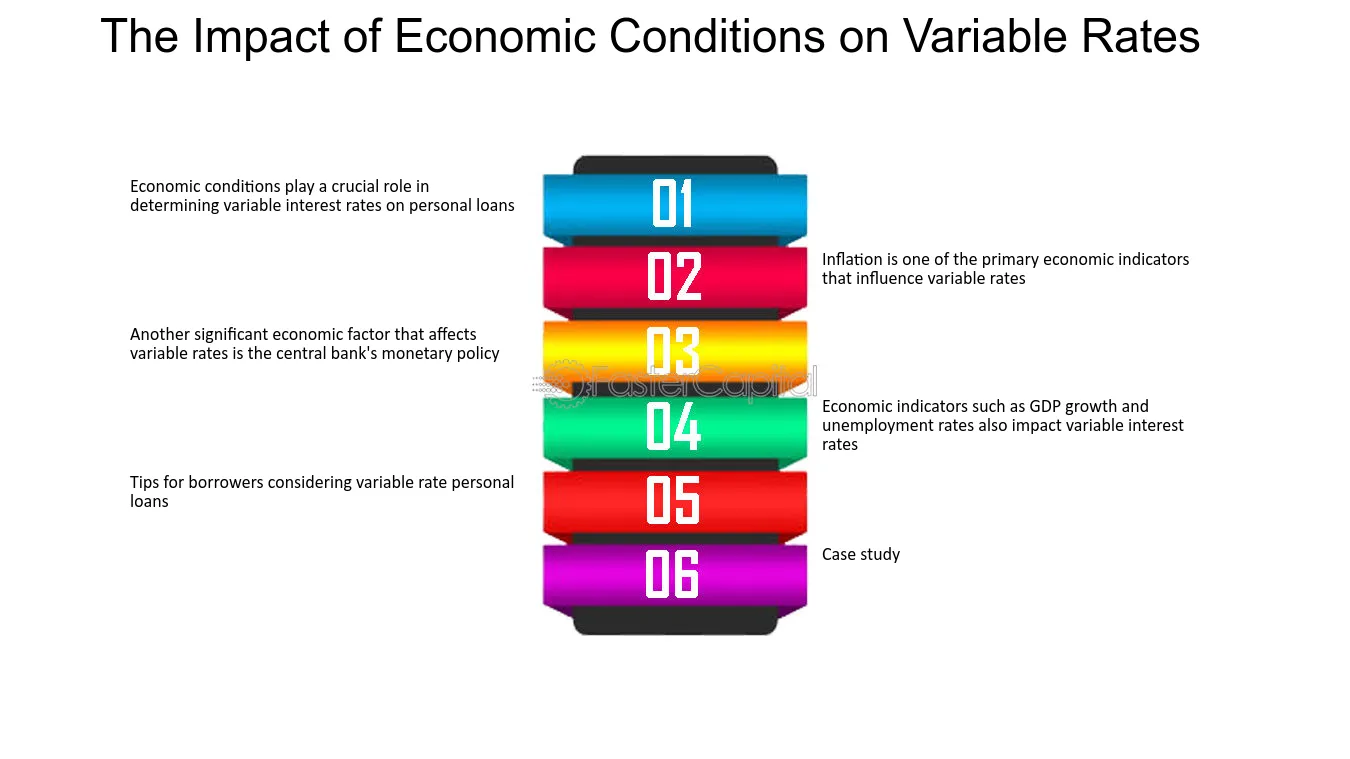 The Impact of Economic Conditions on Variable Rates

01

Economic conditions play a crucial role in determining variable interest rates on personal loans

02

Inflation is one of the primary economic indicators that influence variable rates

03

Another significant economic factor that affects variable rates is the central bank's monetary policy

04

Economic indicators such as GDP growth and unemployment rates also impact variable interest rates

05

Tips for borrowers considering variable rate personal loans

06

Case study

FasterCapital